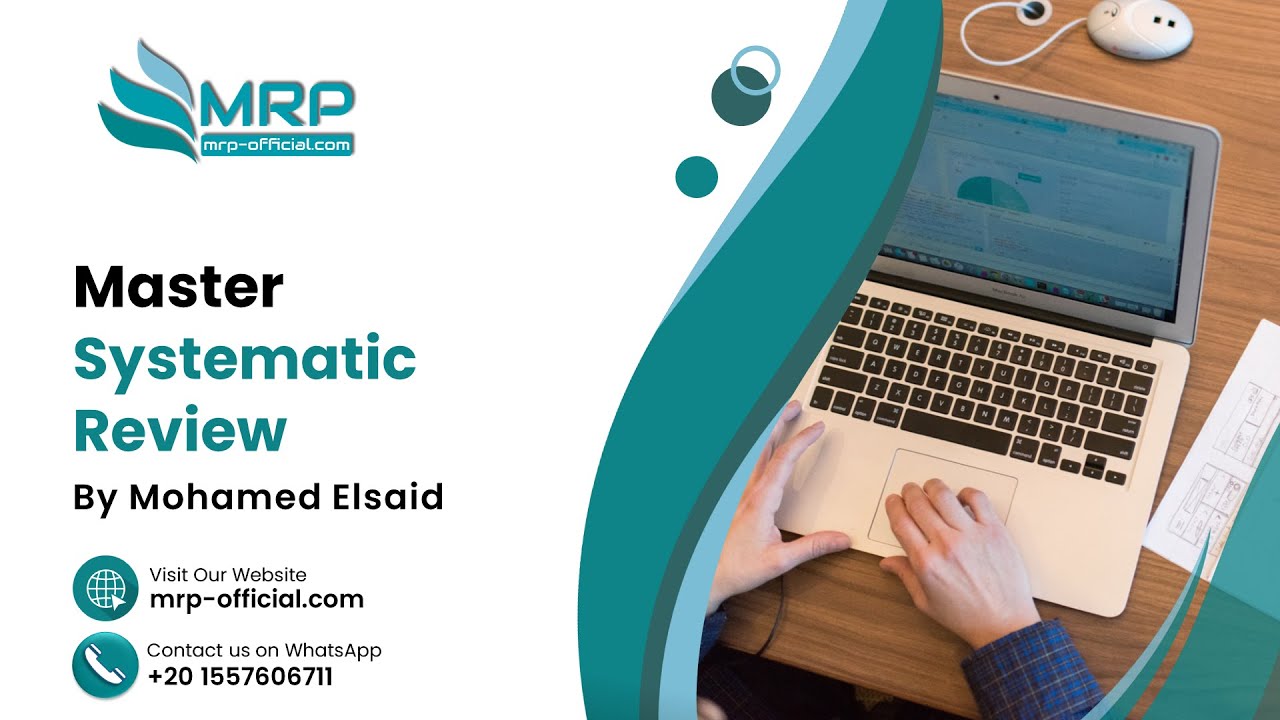 MRP
mrp-official.com

Master
Systematic
Review

By Mohamed Elsaid

Visit Our Website
mrp-official.com

Contact us on WhatsApp
+20 1557606711